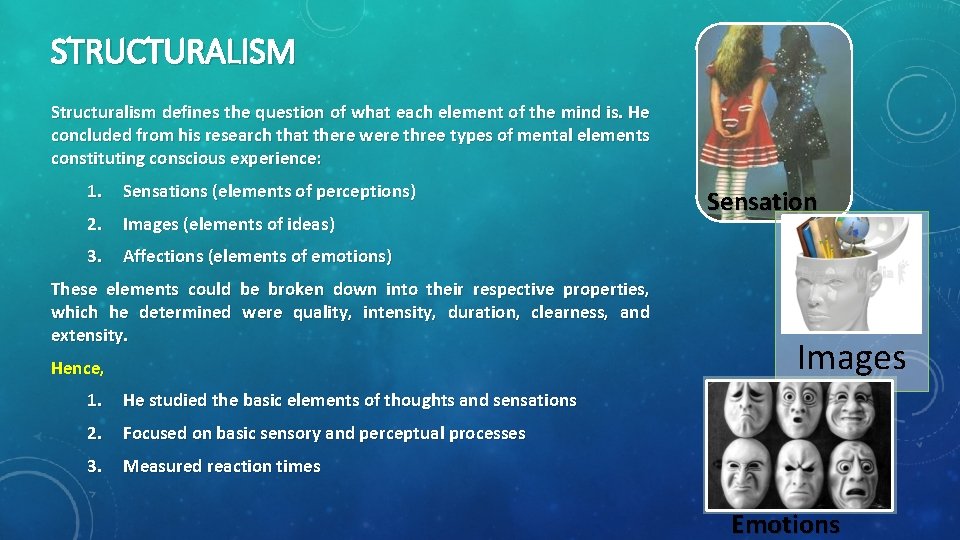 STRUCTURALISM

Structuralism defines the question of what each element of the mind is. He concluded from his research that there were three types of mental elements constituting conscious experience:

1. Sensations (elements of perceptions)
2. Images (elements of ideas)
3. Affections (elements of emotions)

These elements could be broken down into their respective properties, which he determined were quality, intensity, duration, clearness, and extensity.

Hence,

1. He studied the basic elements of thoughts and sensations
2. Focused on basic sensory and perceptual processes
3. Measured reaction times

Sensation

Images

Emotions